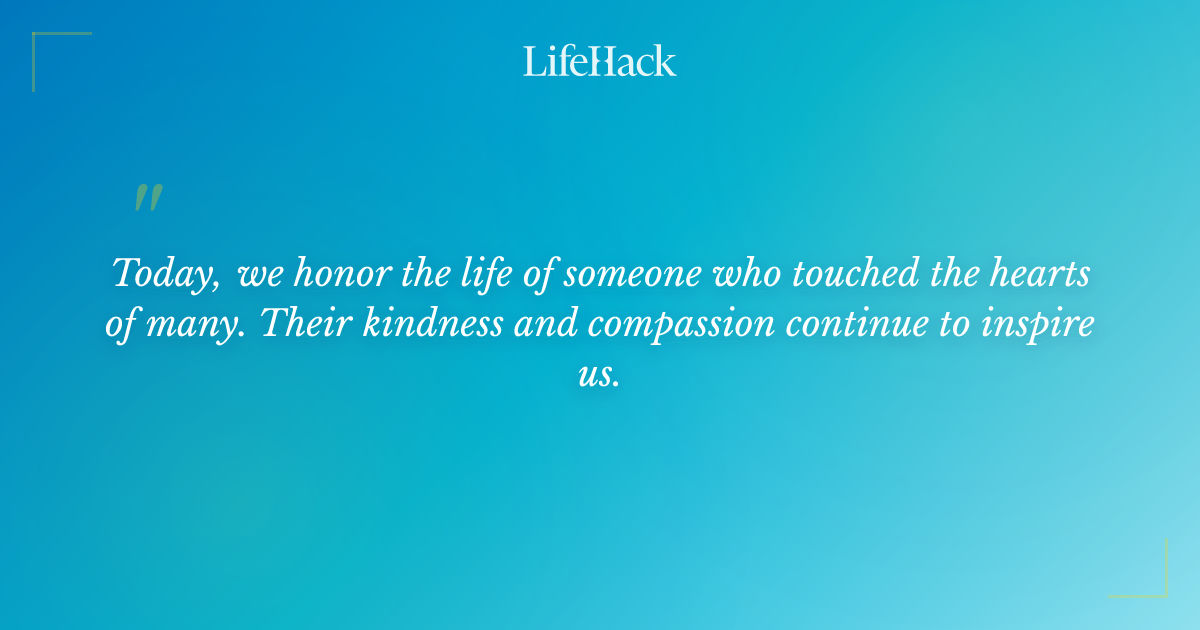 LifeHack

"

Today, we honor the life of someone who touched the hearts of many. Their kindness and compassion continue to inspire us.